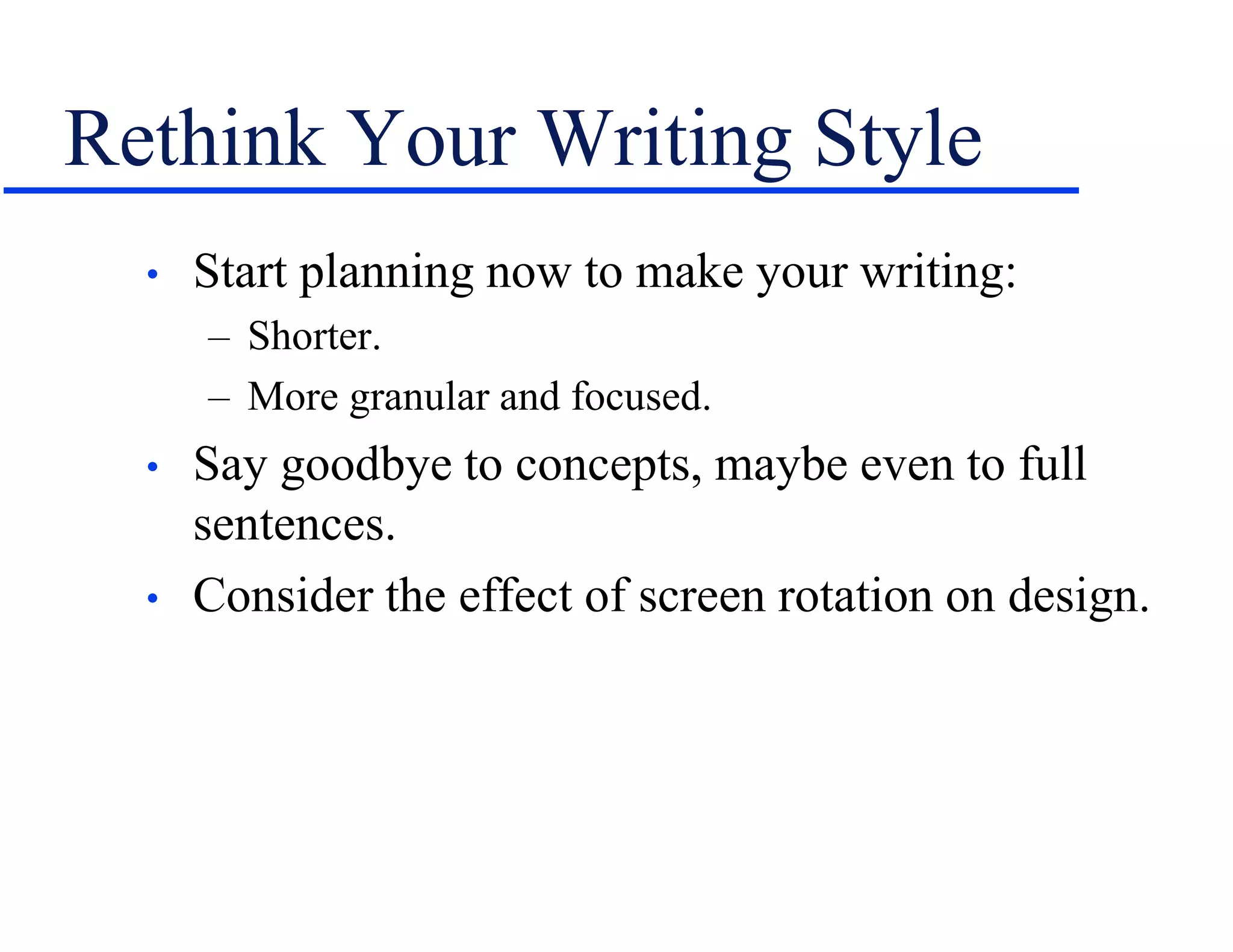 Rethink Your Writing Style

• Start planning now to make your writing:
  – Shorter.
  – More granular and focused.
• Say goodbye to concepts, maybe even to full sentences.
• Consider the effect of screen rotation on design.